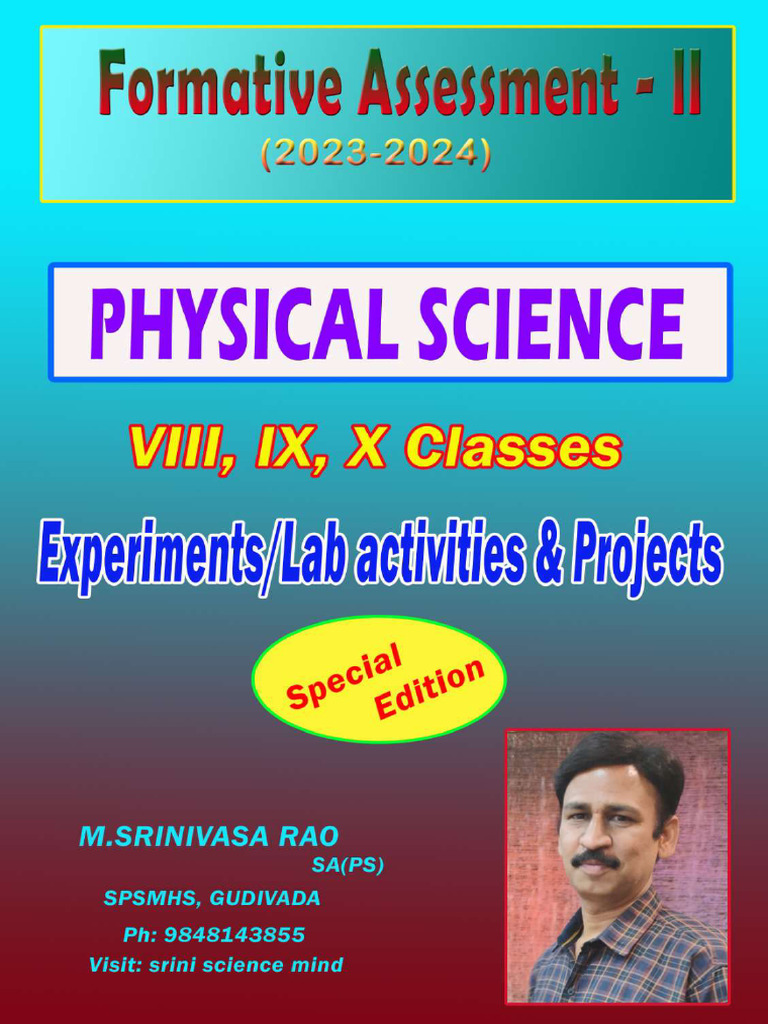 Formative Assessment - II
(2023-2024)

PHYSICAL SCIENCE

VIII, IX, X Classes

Experiments/Lab activities & Projects

Special Edition

M.SRINIVASA RAO
SA(PS)
SPSMHS, GUDIVADA
Ph: 9848143855
Visit: srini science mind